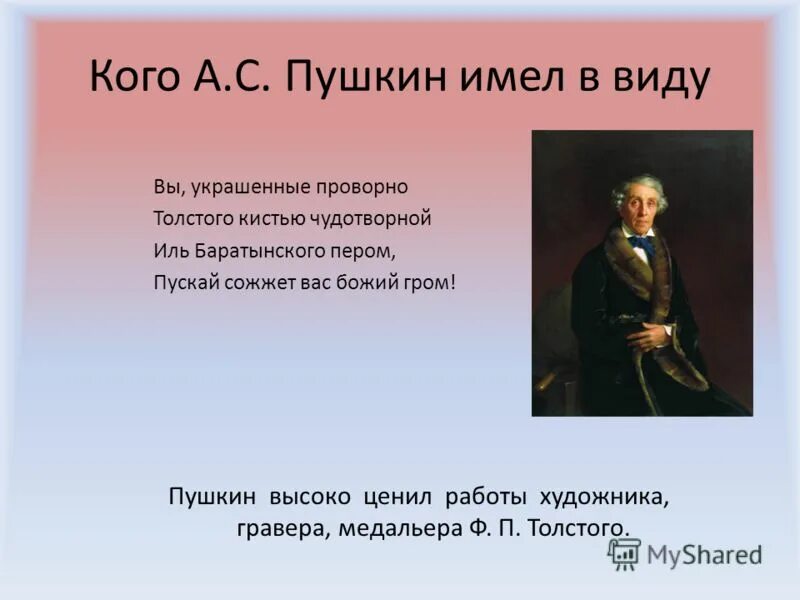 Кого А.С. Пушкин имел в виду

Вы, украшенные проворно
Толстого кистью чудотворной
Иль Баратынского пером,
Пускай сожжет вас божий гром!

Пушкин высоко ценил работы художника, гравера, медальера Ф. П. Толстого.

MyShared